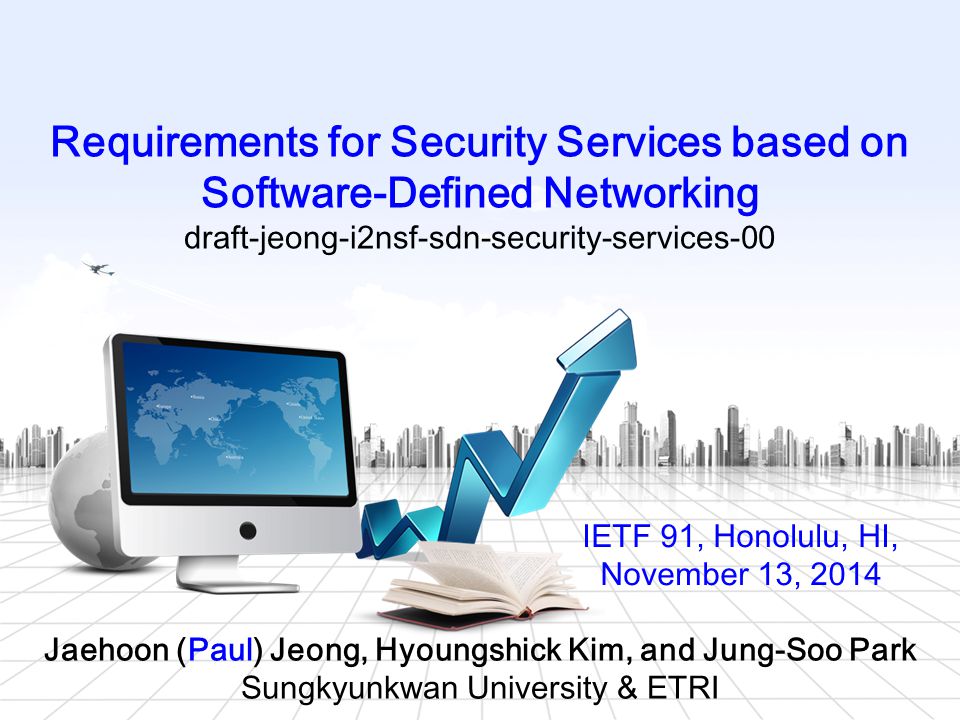 Requirements for Security Services based on Software-Defined Networking
draft-jeong-i2nsf-sdn-security-services-00

IETF 91, Honolulu, HI, November 13, 2014

Jaehoon (Paul) Jeong, Hyoungshick Kim, and Jung-Soo Park
Sungkyunkwan University & ETRI